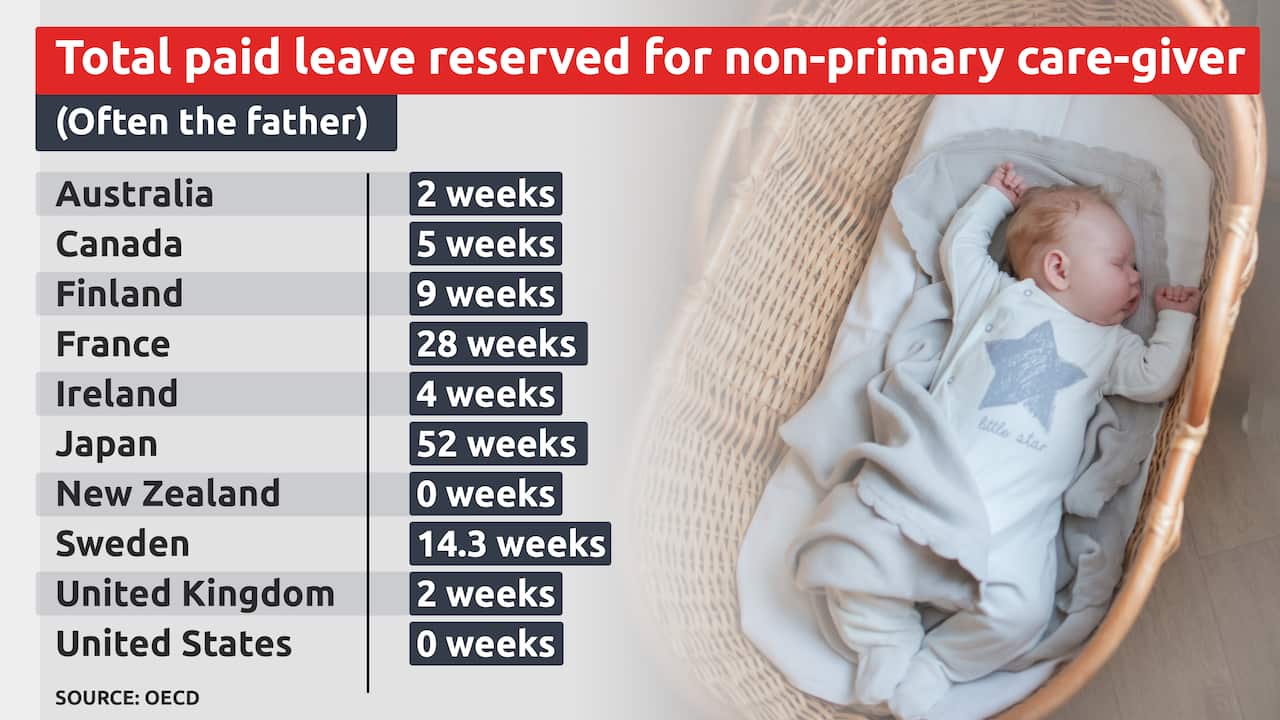 Total paid leave reserved for non-primary care-giver

(Often the father)

| | |
|---|---|
| Australia | 2 weeks |
| Canada | 5 weeks |
| Finland | 9 weeks |
| France | 28 weeks |
| Ireland | 4 weeks |
| Japan | 52 weeks |
| New Zealand | 0 weeks |
| Sweden | 14.3 weeks |
| United Kingdom | 2 weeks |
| United States | 0 weeks |

SOURCE: OECD

little star